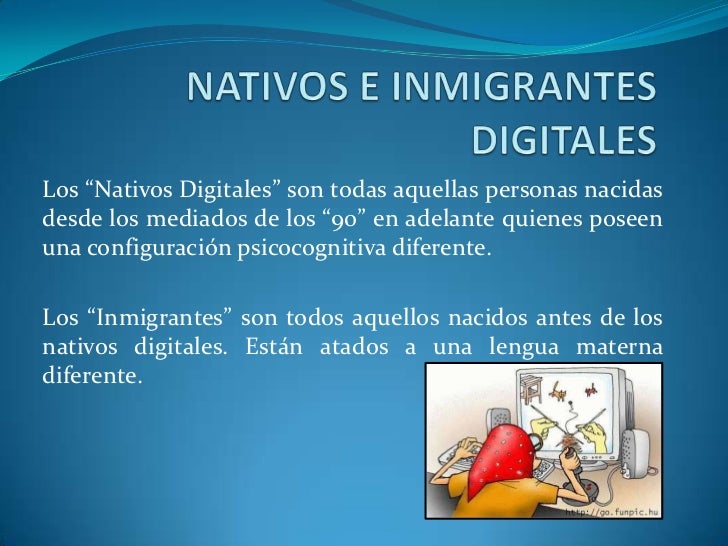 NATIVOS E INMIGRANTES DIGITALES

Los “Nativos Digitales” son todas aquellas personas nacidas desde los mediados de los “90” en adelante quienes poseen una configuración psicocognitiva diferente.

Los “Inmigrantes” son todos aquellos nacidos antes de los nativos digitales. Están atados a una lengua materna diferente.

http://go.funpic.hu